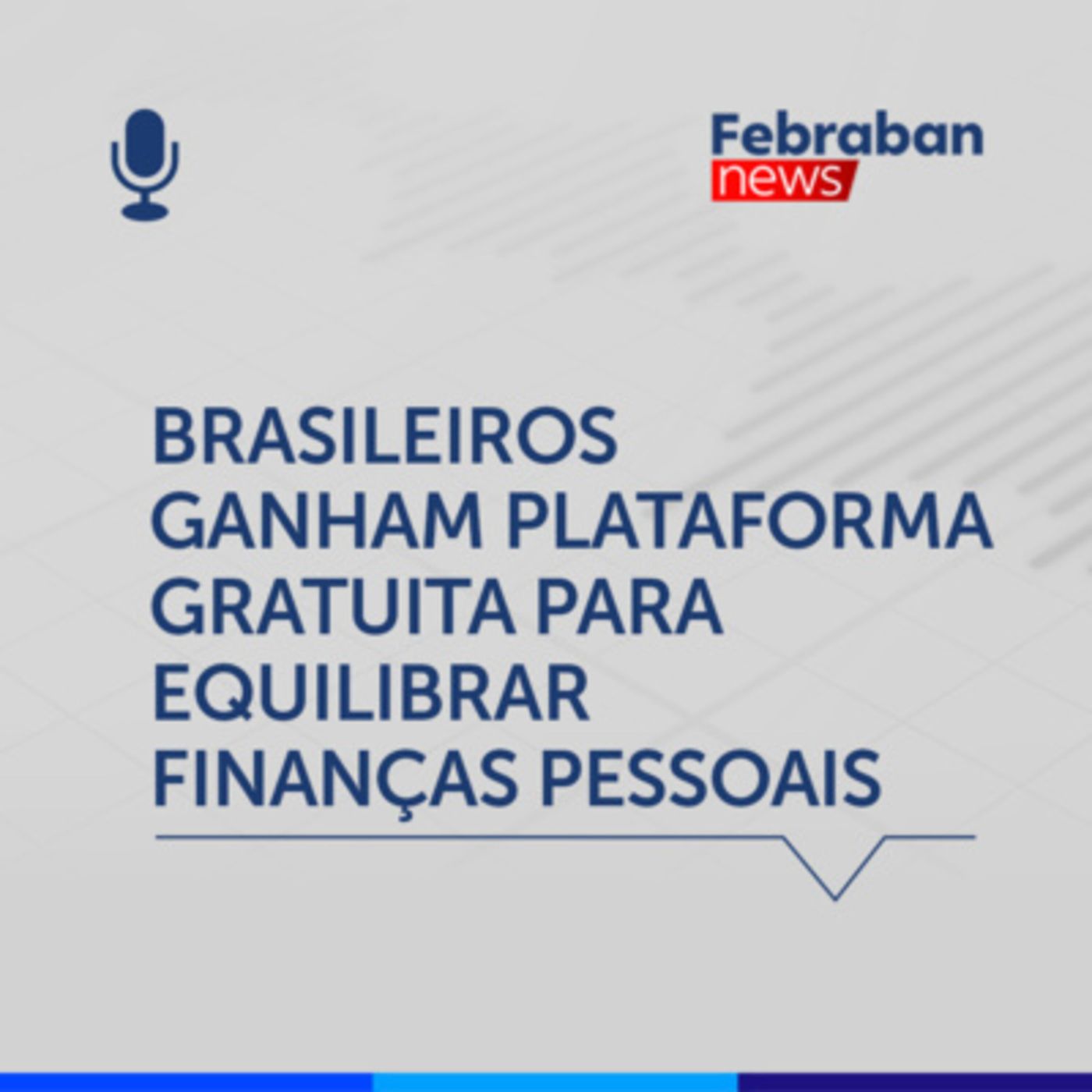 Febraban news

BRASILEIROS GANHAM PLATAFORMA GRATUITA PARA EQUILIBRAR FINANÇAS PESSOAIS